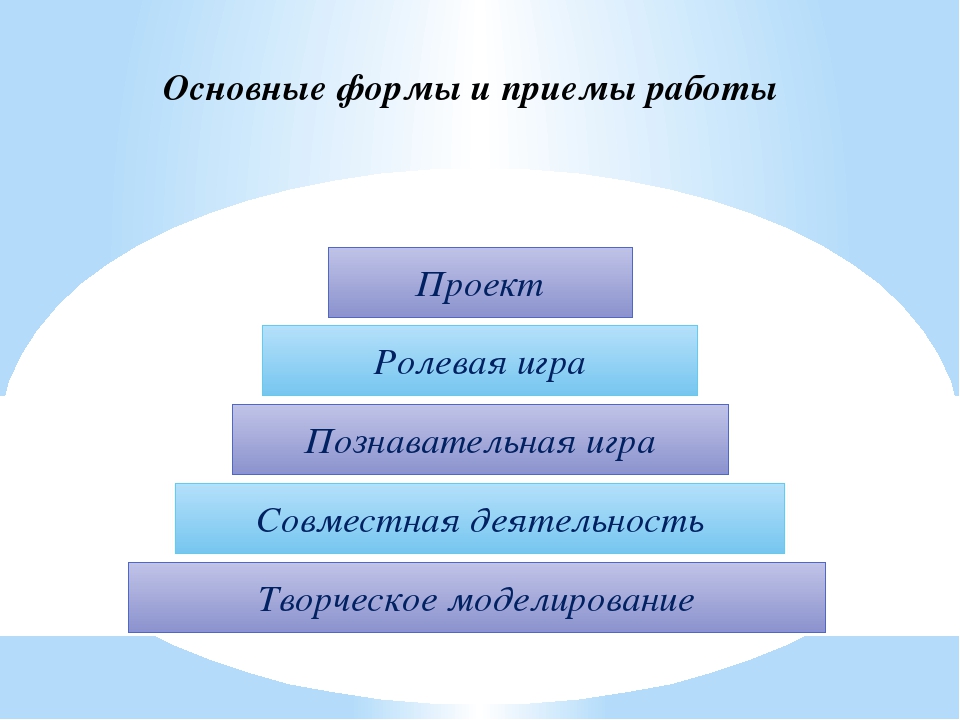 Основные формы и приемы работы

Проект

Ролевая игра

Познавательная игра

Совместная деятельность

Творческое моделирование